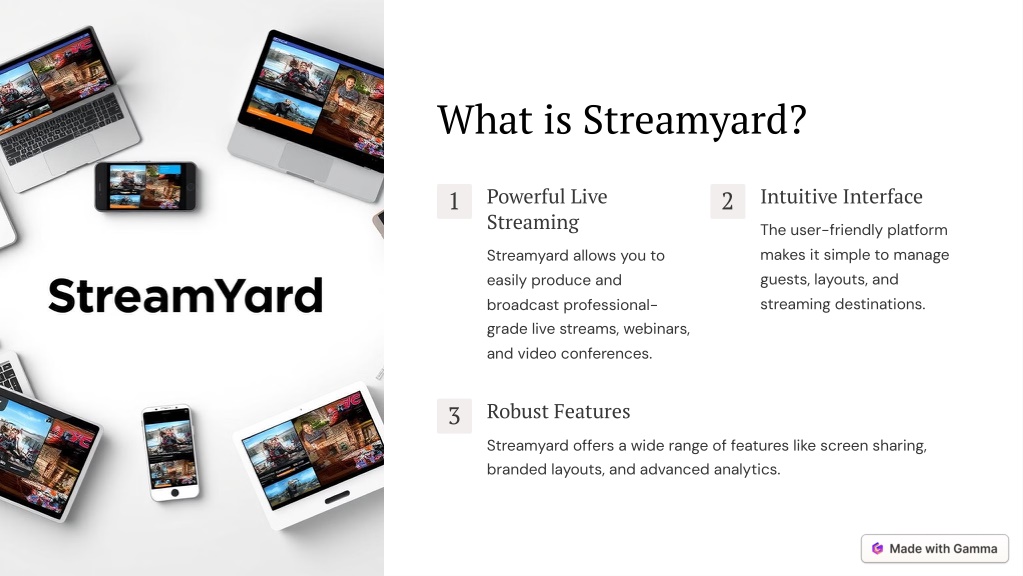 StreamYard

What is Streamyard?

1

Powerful Live Streaming

Streamyard allows you to easily produce and broadcast professional-grade live streams, webinars, and video conferences.

2

Intuitive Interface

The user-friendly platform makes it simple to manage guests, layouts, and streaming destinations.

3

Robust Features

Streamyard offers a wide range of features like screen sharing, branded layouts, and advanced analytics.

Made with Gamma